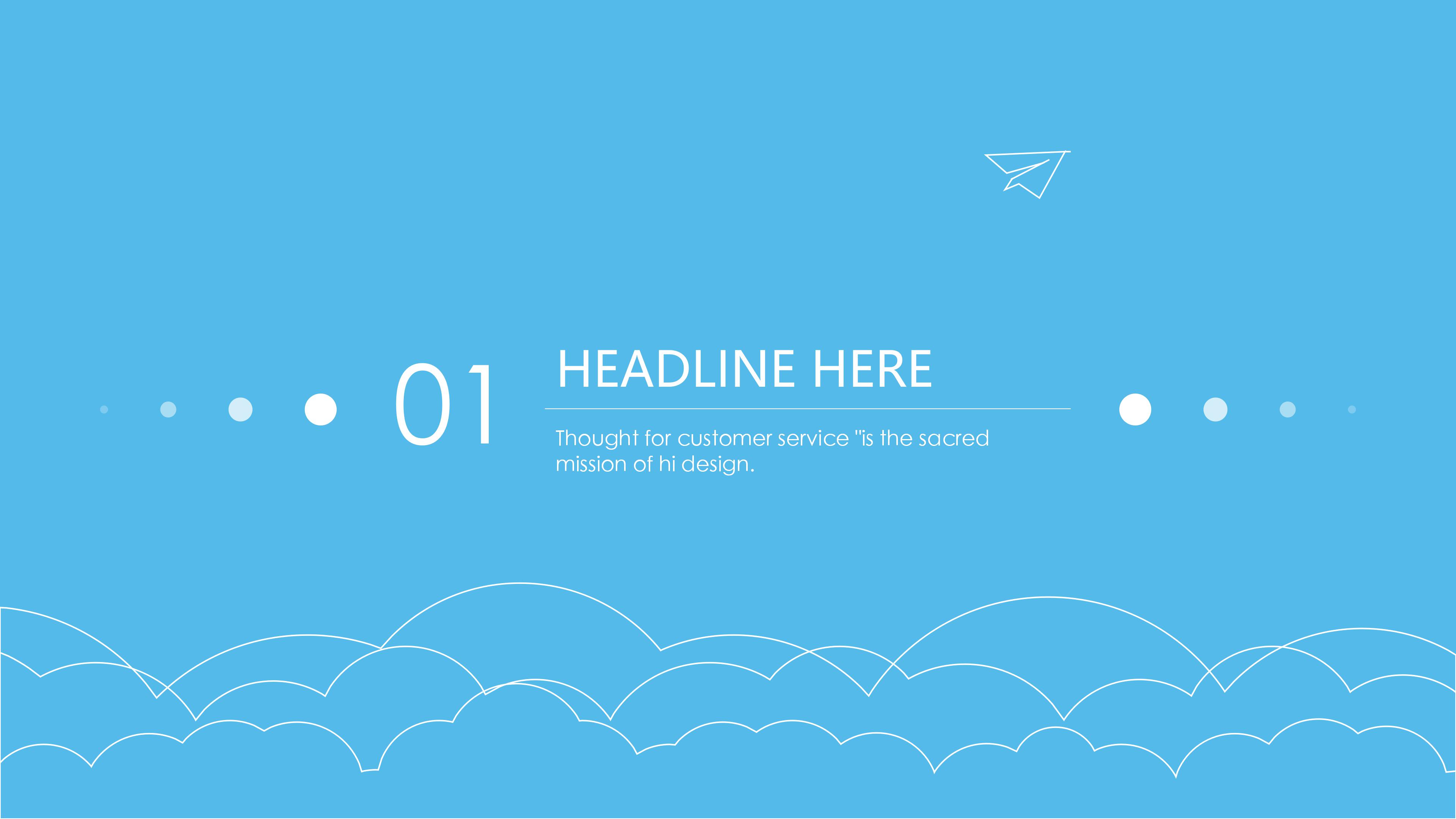 01

HEADLINE HERE

Thought for customer service "is the sacred mission of hi design.